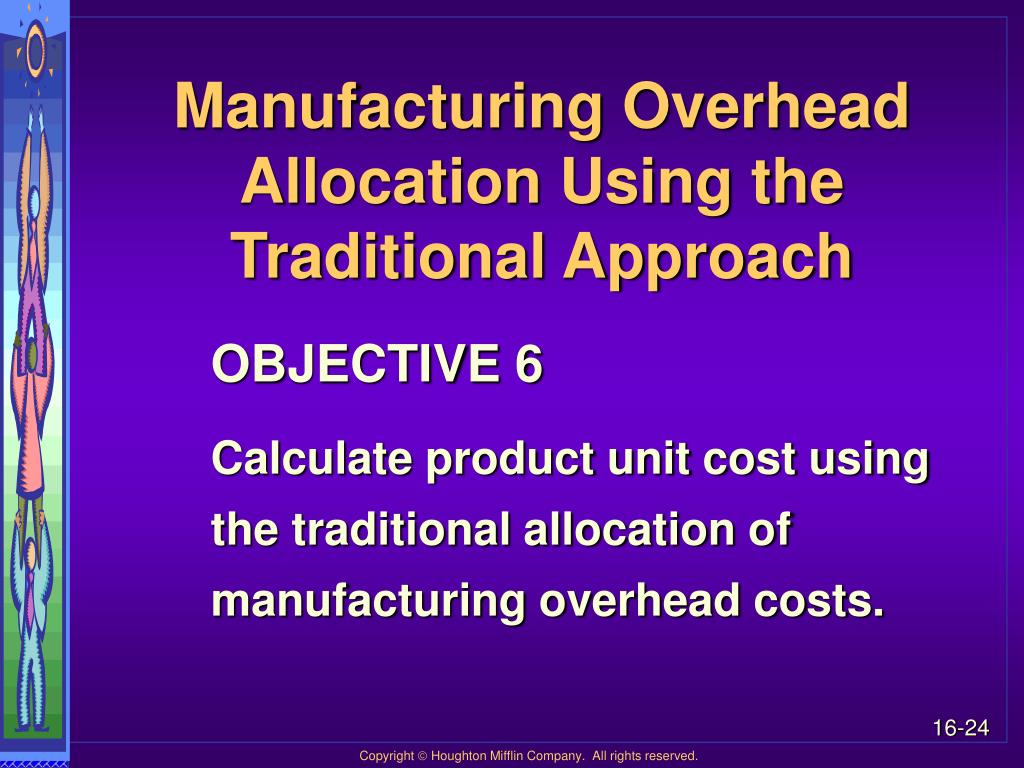 Manufacturing Overhead Allocation Using the Traditional Approach

OBJECTIVE 6

Calculate product unit cost using the traditional allocation of manufacturing overhead costs.

16-24

Copyright © Houghton Mifflin Company. All rights reserved.